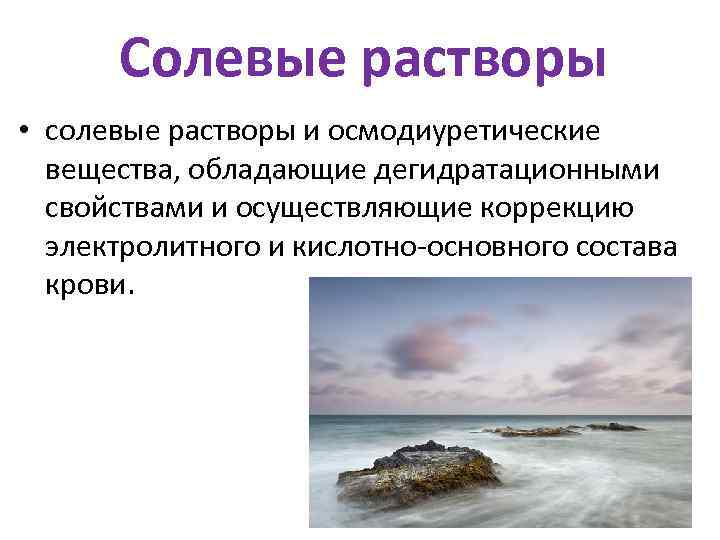 Солевые растворы

• солевые растворы и осмодиуретические вещества, обладающие дегидратационными свойствами и осуществляющие коррекцию электролитного и кислотно-основного состава крови.